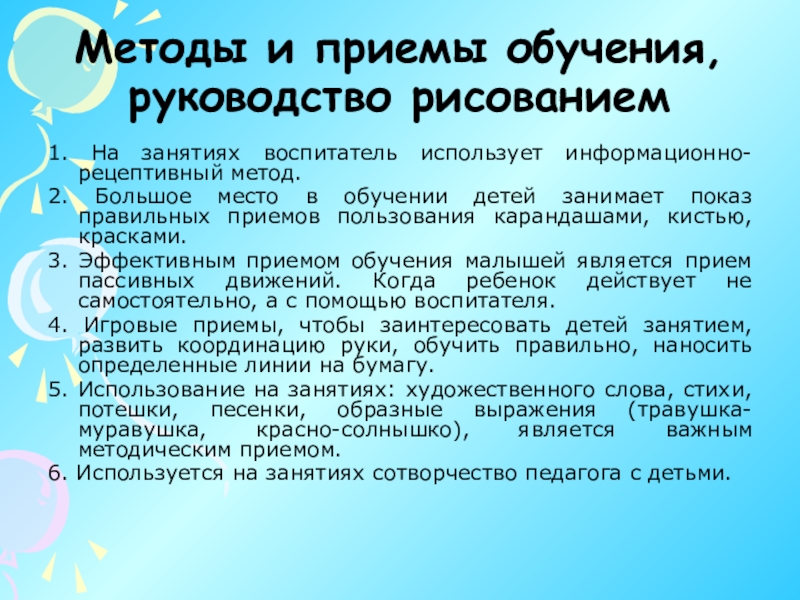 Методы и приемы обучения, руководство рисованием

1. На занятиях воспитатель использует информационно-рецептивный метод.
2. Большое место в обучении детей занимает показ правильных приемов пользования карандашами, кистью, красками.
3. Эффективным приемом обучения малышей является прием пассивных движений. Когда ребенок действует не самостоятельно, а с помощью воспитателя.
4. Игровые приемы, чтобы заинтересовать детей занятием, развить координацию руки, обучить правильно, наносить определенные линии на бумагу.
5. Использование на занятиях: художественного слова, стихи, потешки, песенки, образные выражения (травушка-муравушка, красно-солнышко), является важным методическим приемом.
6. Используется на занятиях сотворчество педагога с детьми.